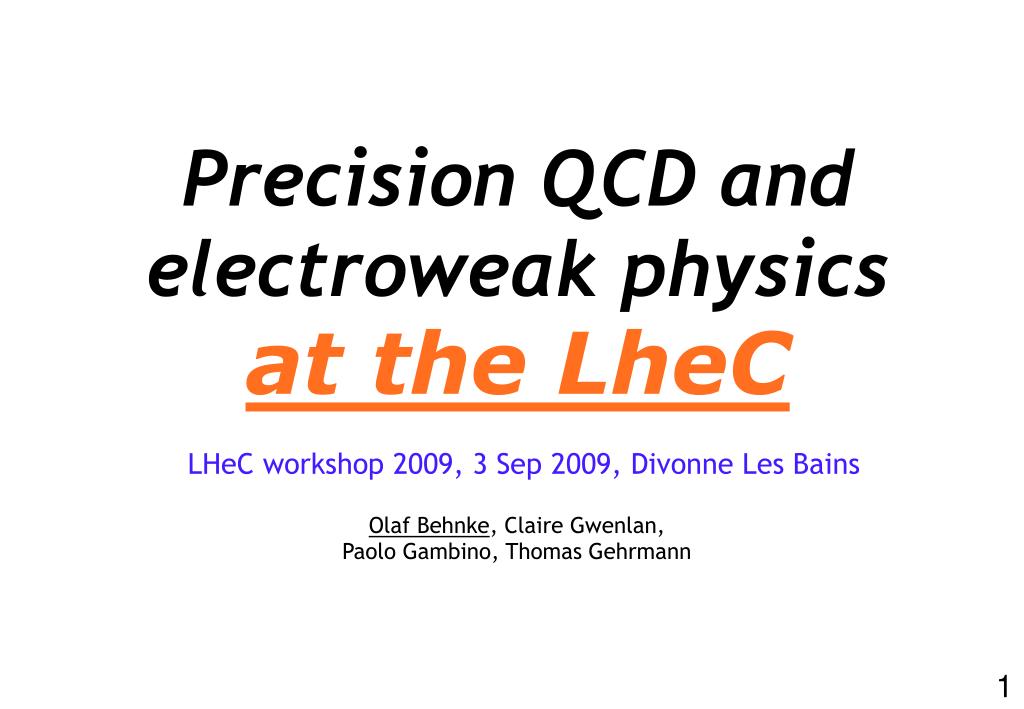 Precision QCD and electroweak physics

at the LheC

LHeC workshop 2009, 3 Sep 2009, Divonne Les Bains

Olaf Behnke, Claire Gwenlan,
Paolo Gambino, Thomas Gehrmann

1